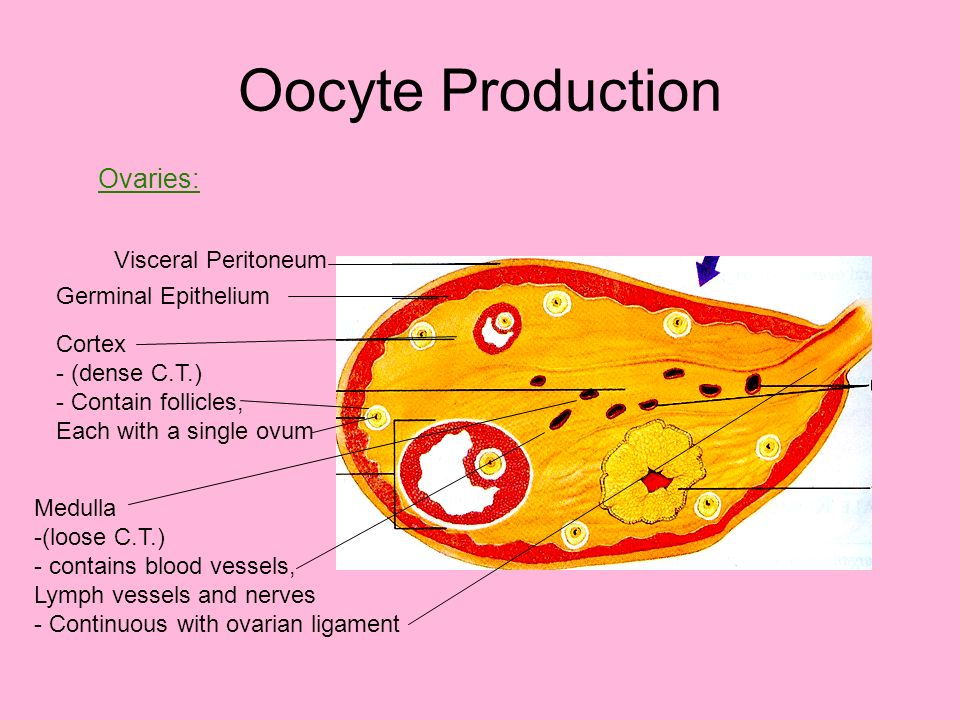 Oocyte Production

Ovaries:

Visceral Peritoneum

Germinal Epithelium

Cortex
- (dense C.T.)
- Contain follicles,
Each with a single ovum

Medulla
-(loose C.T.)
- contains blood vessels,
Lymph vessels and nerves
- Continuous with ovarian ligament